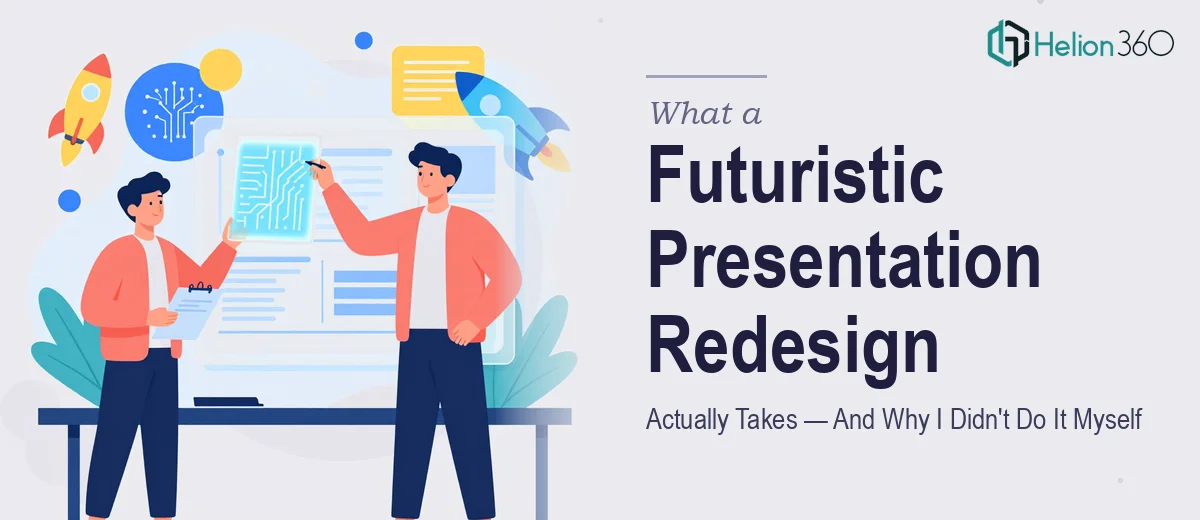 Helion360

What a
Futuristic
Presentation
Redesign
Actually Takes — And Why I Didn't Do It Myself